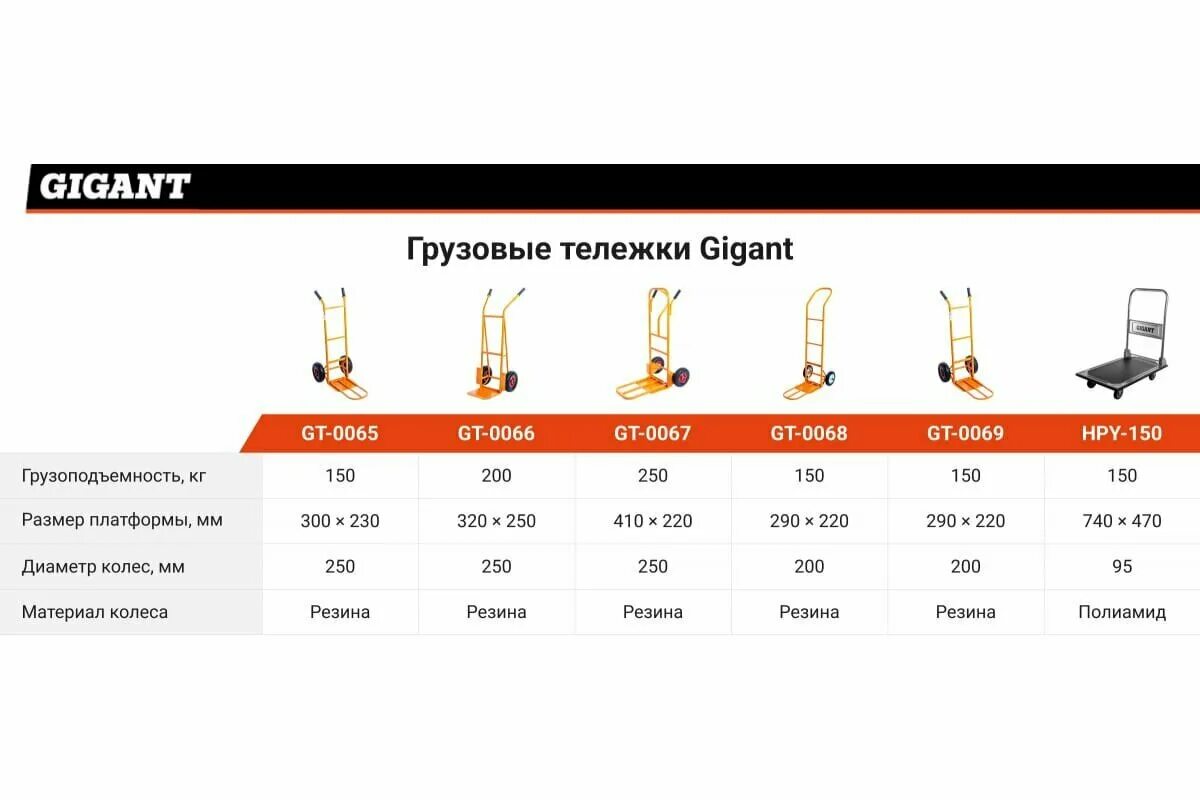 GIGANT

Грузовые тележки Gigant

GIGANT

| | GT-0065 | GT-0066 | GT-0067 | GT-0068 | GT-0069 | HPY-150 |
|---|---|---|---|---|---|---|
| Грузоподъемность, кг | 150 | 200 | 250 | 150 | 150 | 150 |
| Размер платформы, мм | 300 × 230 | 320 × 250 | 410 × 220 | 290 × 220 | 290 × 220 | 740 × 470 |
| Диаметр колес, мм | 250 | 250 | 250 | 200 | 200 | 95 |
| Материал колеса | Резина | Резина | Резина | Резина | Резина | Полиамид |